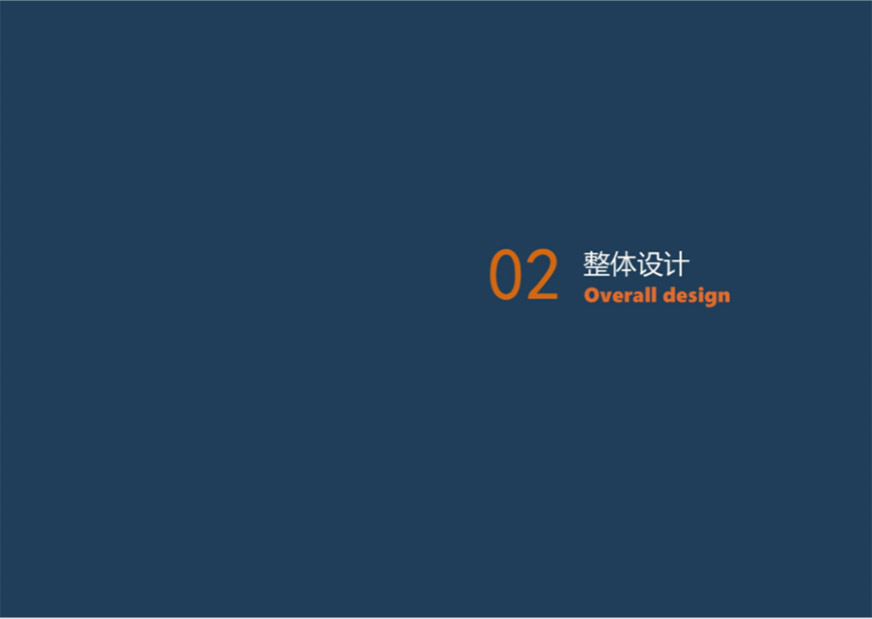 02 整体设计
Overall design